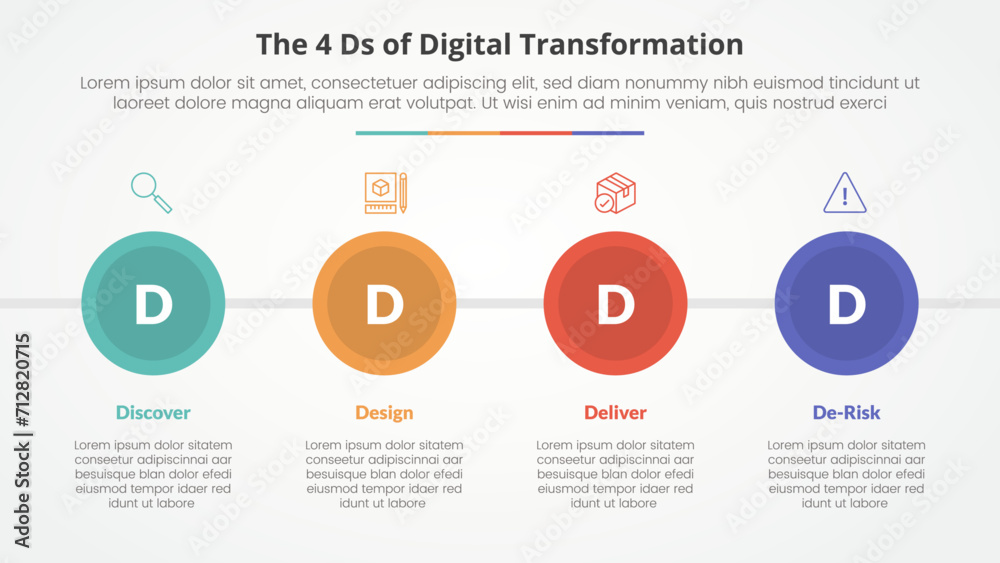 The 4 Ds of Digital Transformation

Lorem ipsum dolor sit amet, consectetuer adipiscing elit, sed diam nonummy nibh euismod tincidunt ut laoreet dolore magna aliquam erat volutpat. Ut wisi enim ad minim veniam, quis nostrud exerci

D

Discover

Lorem ipsum dolor sitatem conseetur adipiscinnai aar besuisque blan dolor efedi eiusmod tempor idaer red idunt ut labore

D

Design

Lorem ipsum dolor sitatem conseetur adipiscinnai aar besuisque blan dolor efedi eiusmod tempor idaer red idunt ut labore

D

Deliver

Lorem ipsum dolor sitatem conseetur adipiscinnai aar besuisque blan dolor efedi eiusmod tempor idaer red idunt ut labore

D

De-Risk

Lorem ipsum dolor sitatem conseetur adipiscinnai aar besuisque blan dolor efedi eiusmod tempor idaer red idunt ut labore

Adobe Stock | #712820715